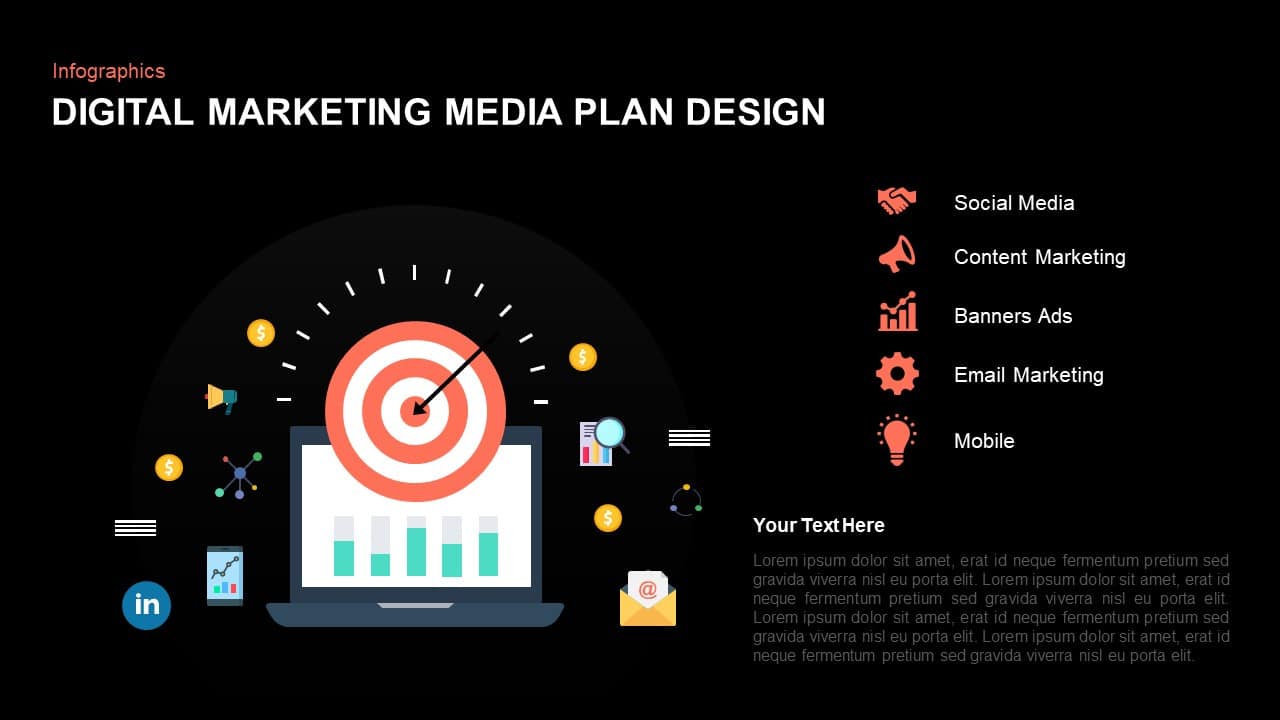 Infographics

DIGITAL MARKETING MEDIA PLAN DESIGN

$

$

$

$

in

@

Social Media

Content Marketing

Banners Ads

Email Marketing

Mobile

Your Text Here

Lorem ipsum dolor sit amet, erat id neque fermentum pretium sed gravida viverra nisl eu porta elit. Lorem ipsum dolor sit amet, erat id neque fermentum pretium sed gravida viverra nisl eu porta elit. Lorem ipsum dolor sit amet, erat id neque fermentum pretium sed gravida viverra nisl eu porta elit. Lorem ipsum dolor sit amet, erat id neque fermentum pretium sed gravida viverra nisl eu porta elit.